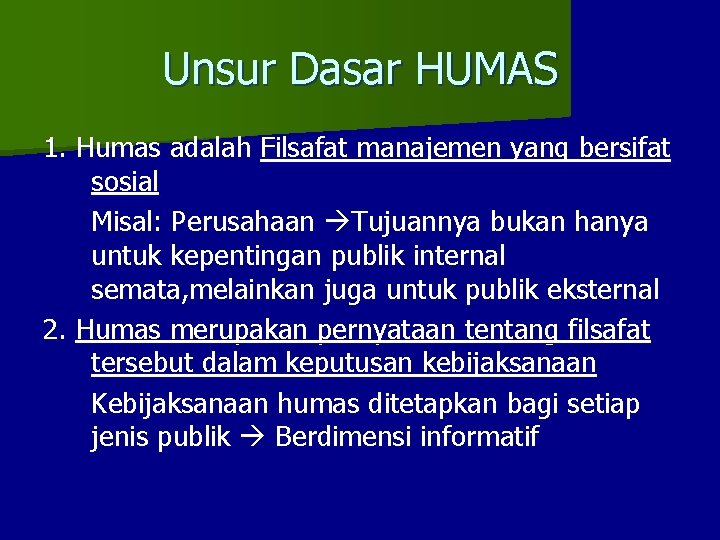 Unsur Dasar HUMAS

1. Humas adalah Filsafat manajemen yang bersifat sosial

Misal: Perusahaan →Tujuannya bukan hanya untuk kepentingan publik internal semata,melainkan juga untuk publik eksternal

2. Humas merupakan pernyataan tentang filsafat tersebut dalam keputusan kebijaksanaan

Kebijaksanaan humas ditetapkan bagi setiap jenis publik → Berdimensi informatif